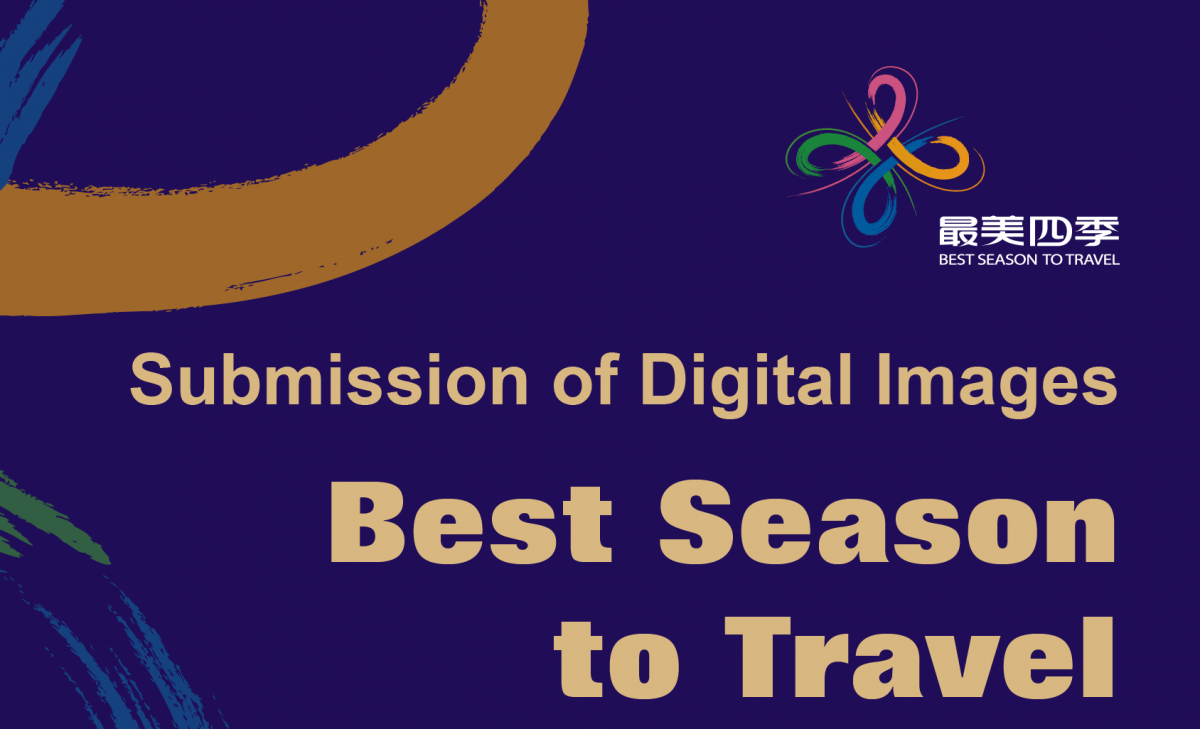 最美四季
BEST SEASON TO TRAVEL

Submission of Digital Images

Best Season to Travel